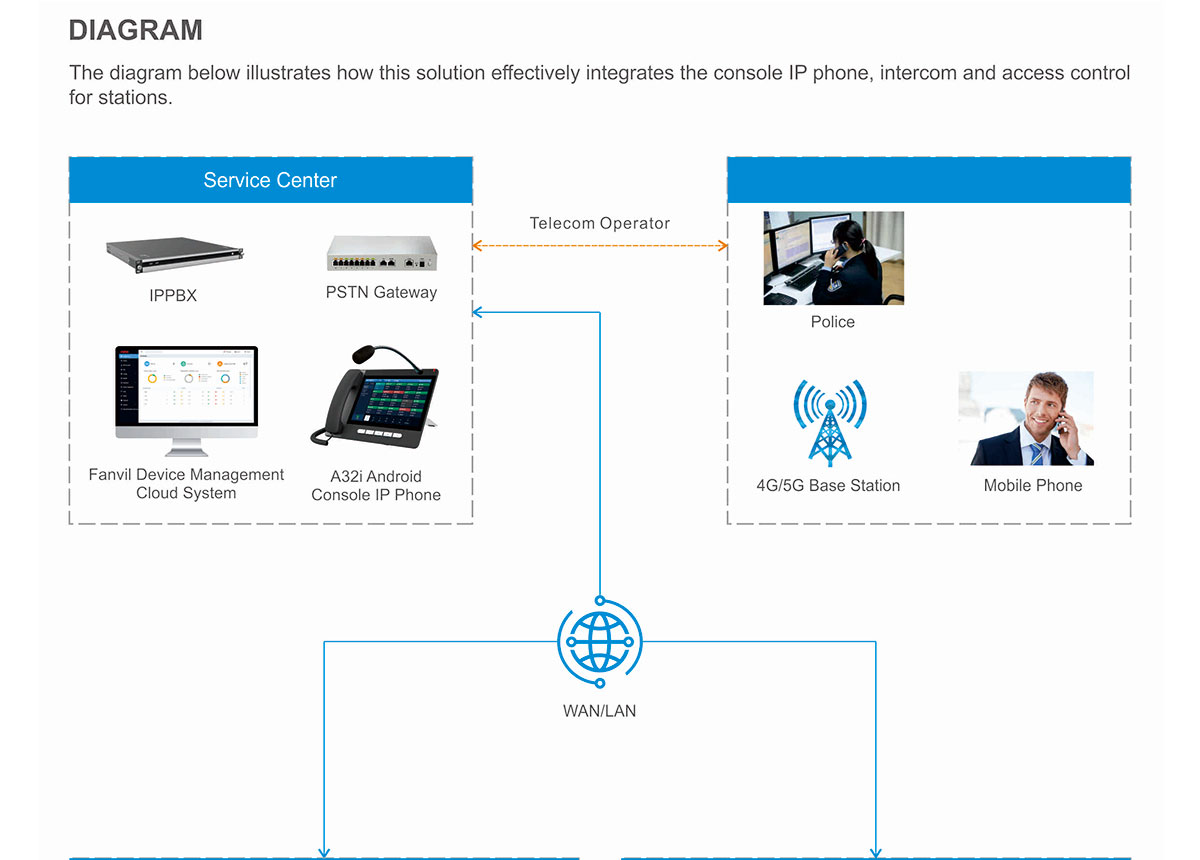 DIAGRAM

The diagram below illustrates how this solution effectively integrates the console IP phone, intercom and access control for stations.

Service Center

IPPBX

PSTN Gateway

Fanvil Device Management Cloud System

A32i Android Console IP Phone

Telecom Operator

Police

4G/5G Base Station

Mobile Phone

WAN/LAN